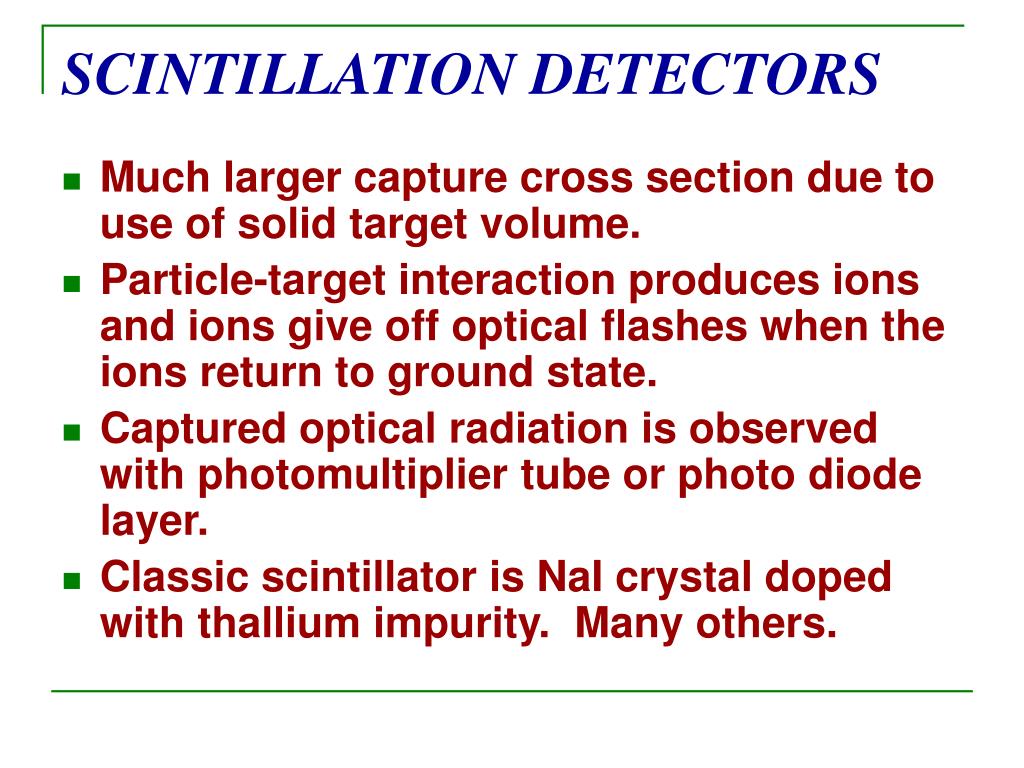 SCINTILLATION DETECTORS

- Much larger capture cross section due to use of solid target volume.
- Particle-target interaction produces ions and ions give off optical flashes when the ions return to ground state.
- Captured optical radiation is observed with photomultiplier tube or photo diode layer.
- Classic scintillator is NaI crystal doped with thallium impurity. Many others.